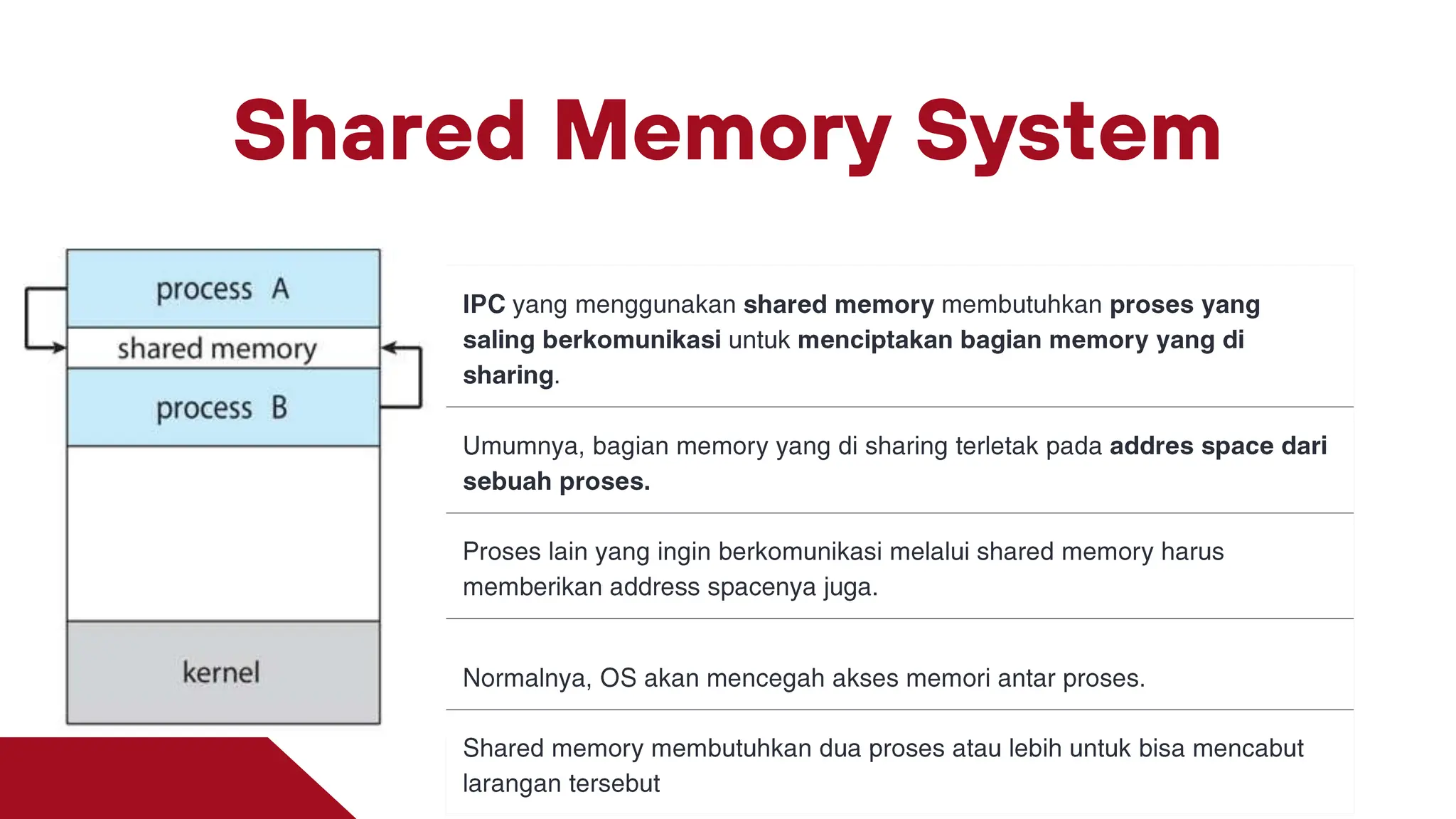 Shared Memory System

process A

shared memory

process B

kernel

IPC yang menggunakan shared memory membutuhkan proses yang saling berkomunikasi untuk menciptakan bagian memory yang di sharing.

Umumnya, bagian memory yang di sharing terletak pada addres space dari sebuah proses.

Proses lain yang ingin berkomunikasi melalui shared memory harus memberikan address spacenya juga.

Normalnya, OS akan mencegah akses memori antar proses.

Shared memory membutuhkan dua proses atau lebih untuk bisa mencabut larangan tersebut